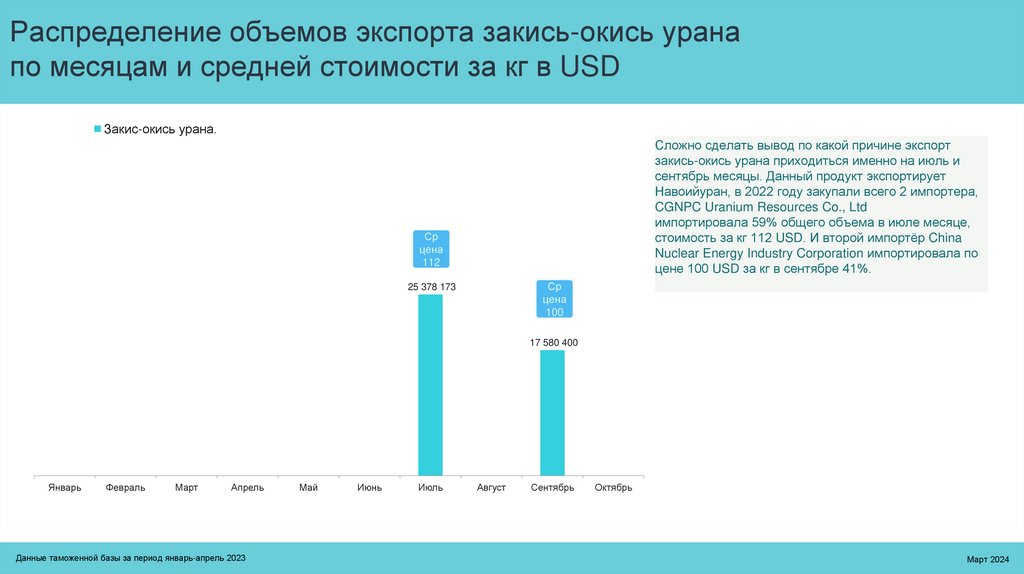 Распределение объемов экспорта закись-окись урана по месяцам и средней стоимости за кг в USD

Закис-окись урана.

Ср цена 112

25 378 173

Ср цена 100

17 580 400

Январь
Февраль
Март
Апрель
Май
Июнь
Июль
Август
Сентябрь
Октябрь

Сложно сделать вывод по какой причине экспорт закись-окись урана приходиться именно на июль и сентябрь месяцы. Данный продукт экспортирует Навоийуран, в 2022 году закупали всего 2 импортера, CGNPC Uranium Resources Co., Ltd импортировала 59% общего объема в июле месяце, стоимость за кг 112 USD. И второй импортёр China Nuclear Energy Industry Corporation импортировала по цене 100 USD за кг в сентябре 41%.

Данные таможенной базы за период январь-апрель 2023

Март 2024